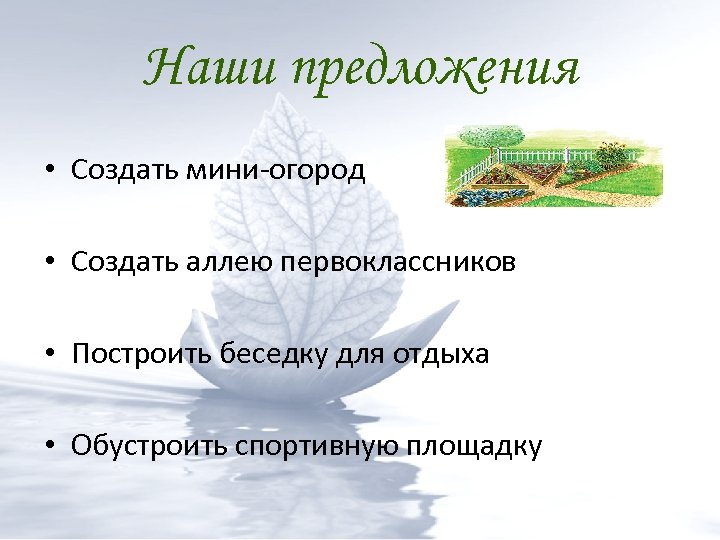 Наши предложения

• Создать мини-огород

• Создать аллею первоклассников

• Построить беседку для отдыха

• Обустроить спортивную площадку